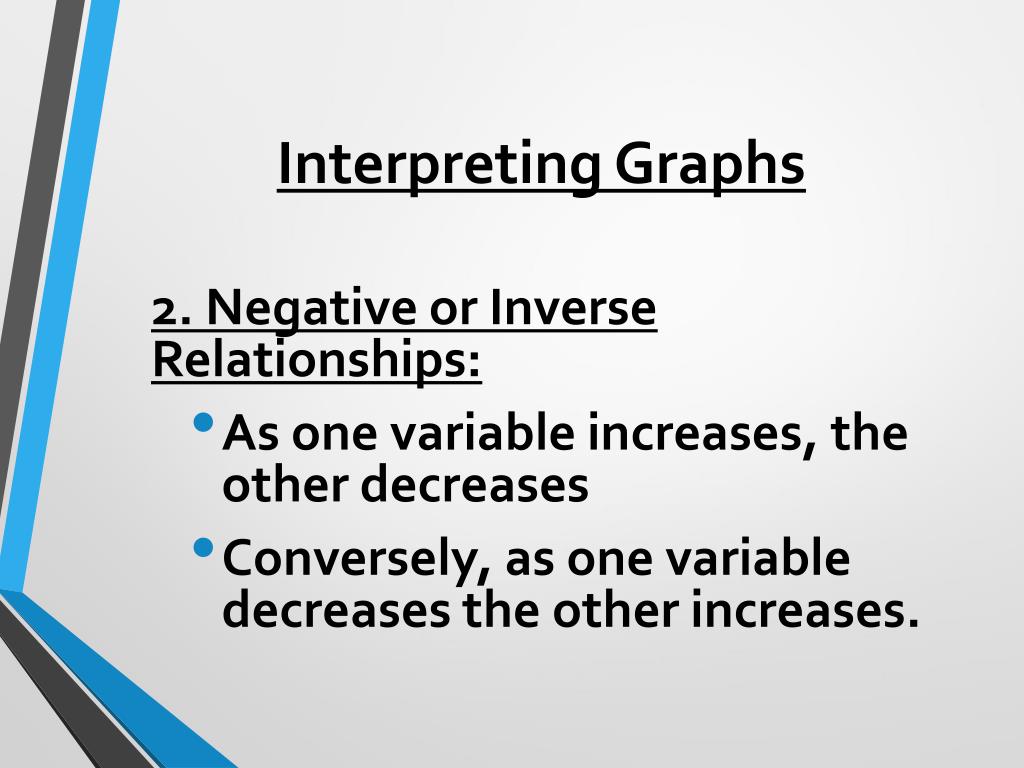 Interpreting Graphs

2. Negative or Inverse Relationships:

• As one variable increases, the other decreases
• Conversely, as one variable decreases the other increases.